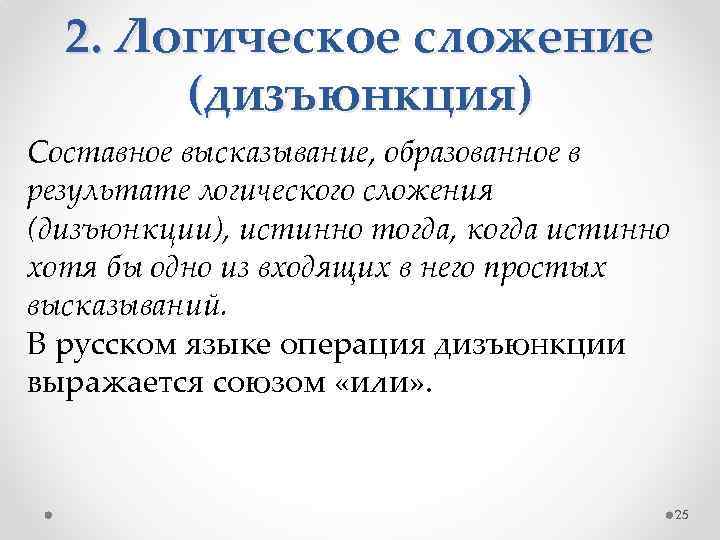 2. Логическое сложение (дизъюнкция)

Составное высказывание, образованное в результате логического сложения (дизъюнкции), истинно тогда, когда истинно хотя бы одно из входящих в него простых высказываний.
В русском языке операция дизъюнкции выражается союзом «или».

25